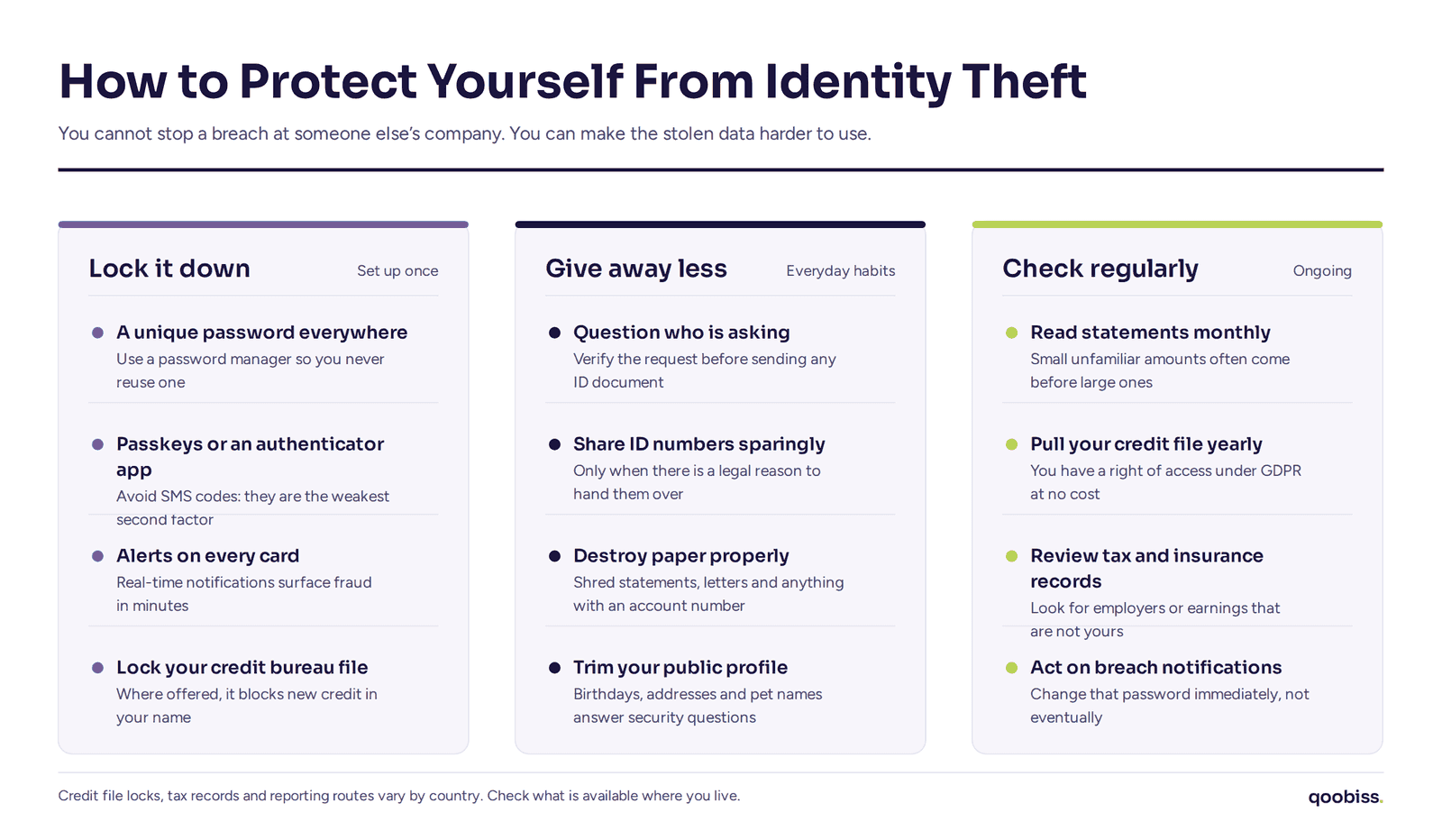 How to Protect Yourself From Identity Theft

You cannot stop a breach at someone else's company. You can make the stolen data harder to use.

Lock it down
Set up once

A unique password everywhere
Use a password manager so you never reuse one

Passkeys or an authenticator app
Avoid SMS codes: they are the weakest second factor

Alerts on every card
Real-time notifications surface fraud in minutes

Lock your credit bureau file
Where offered, it blocks new credit in your name

Give away less
Everyday habits

Question who is asking
Verify the request before sending any ID document

Share ID numbers sparingly
Only when there is a legal reason to hand them over

Destroy paper properly
Shred statements, letters and anything with an account number

Trim your public profile
Birthdays, addresses and pet names answer security questions

Check regularly
Ongoing

Read statements monthly
Small unfamiliar amounts often come before large ones

Pull your credit file yearly
You have a right of access under GDPR at no cost

Review tax and insurance records
Look for employers or earnings that are not yours

Act on breach notifications
Change that password immediately, not eventually

Credit file locks, tax records and reporting routes vary by country. Check what is available where you live.

qoobiss.